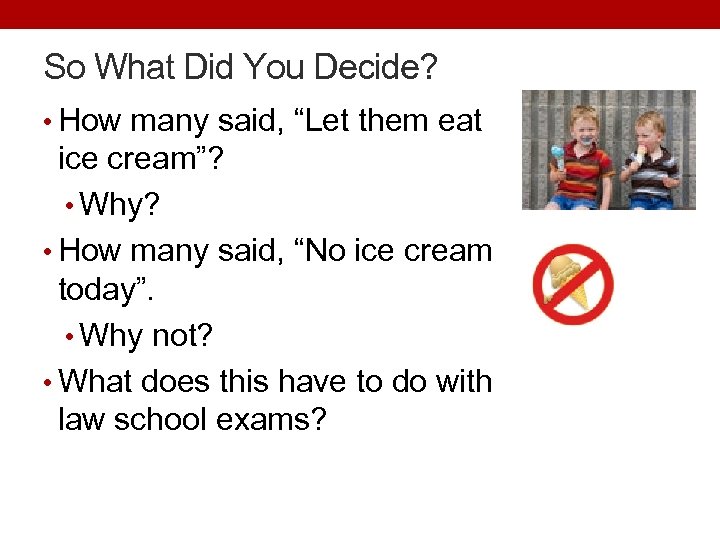 So What Did You Decide?

• How many said, “Let them eat ice cream”?

• Why?

• How many said, “No ice cream today”.

• Why not?

• What does this have to do with law school exams?